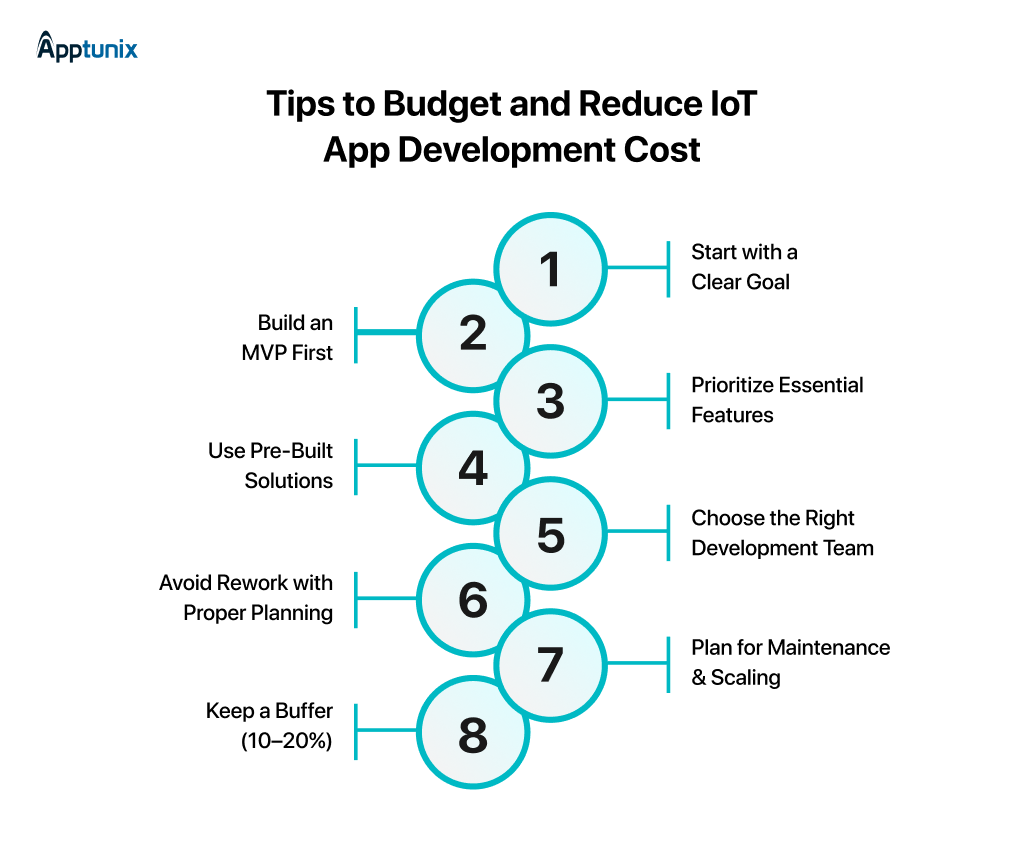 Apptunix

Tips to Budget and Reduce IoT App Development Cost

1
Start with a Clear Goal

2
Build an MVP First

3
Prioritize Essential Features

4
Use Pre-Built Solutions

5
Choose the Right Development Team

6
Avoid Rework with Proper Planning

7
Plan for Maintenance & Scaling

8
Keep a Buffer (10–20%)